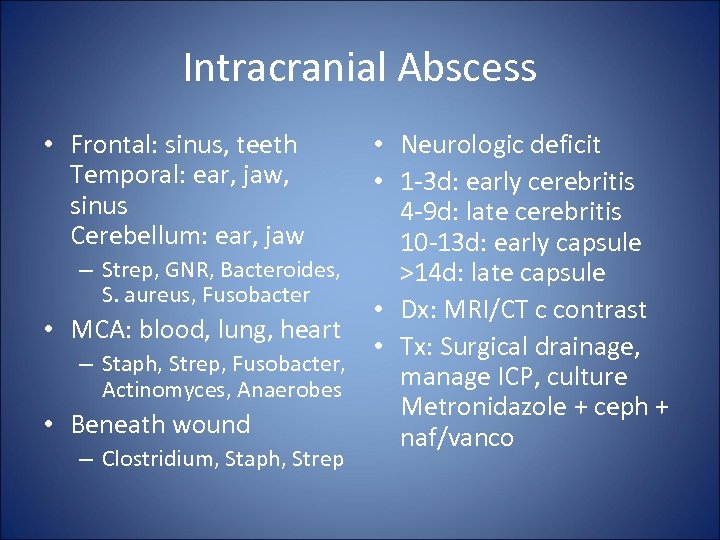 Intracranial Abscess

• Frontal: sinus, teeth
Temporal: ear, jaw, sinus
Cerebellum: ear, jaw
– Strep, GNR, Bacteroides, S. aureus, Fusobacter
• MCA: blood, lung, heart
– Staph, Strep, Fusobacter, Actinomyces, Anaerobes
• Beneath wound
– Clostridium, Staph, Strep

• Neurologic deficit
• 1-3d: early cerebritis
4-9d: late cerebritis
10-13d: early capsule
>14d: late capsule
• Dx: MRI/CT c contrast
• Tx: Surgical drainage, manage ICP, culture
Metronidazole + ceph + naf/vanco